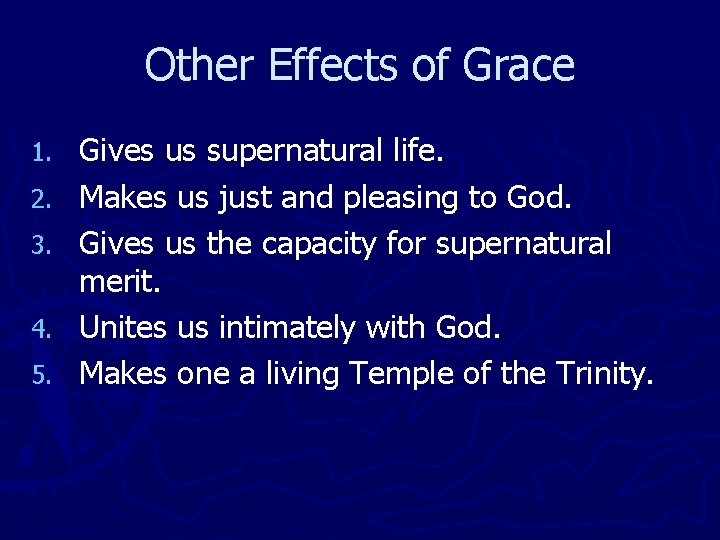 Other Effects of Grace

1. Gives us supernatural life.
2. Makes us just and pleasing to God.
3. Gives us the capacity for supernatural merit.
4. Unites us intimately with God.
5. Makes one a living Temple of the Trinity.